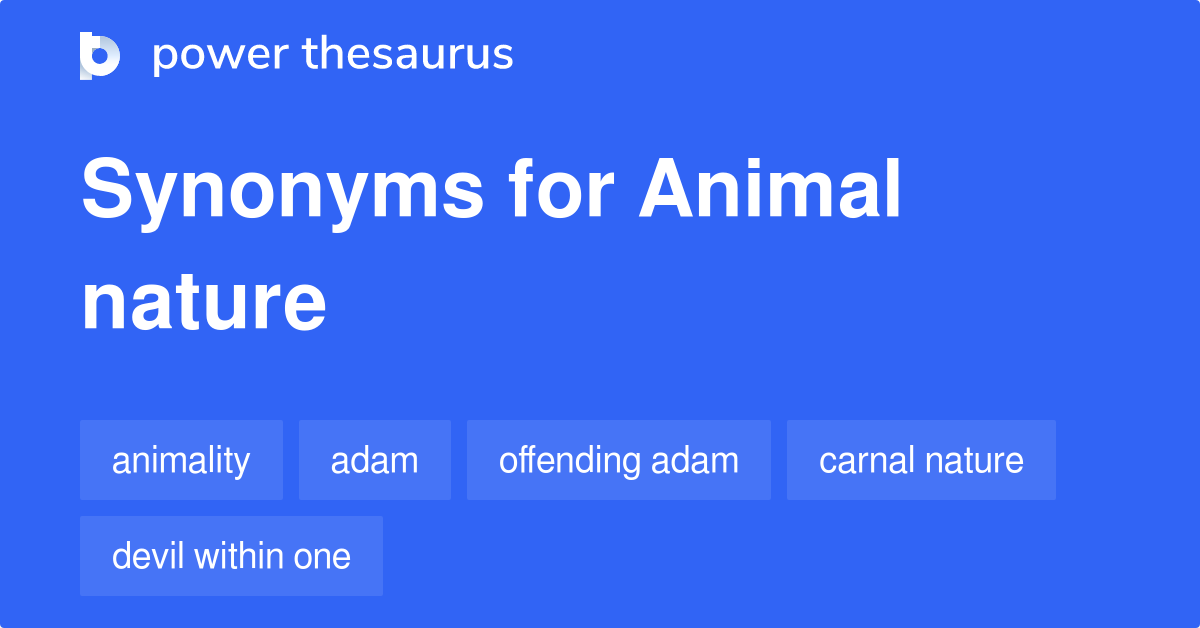 power thesaurus

Synonyms for Animal nature

animality
adam
offending adam
carnal nature
devil within one